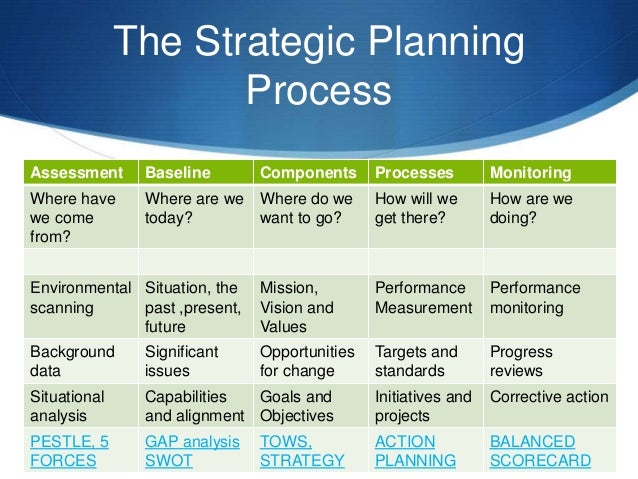 The Strategic Planning Process

| Assessment | Baseline | Components | Processes | Monitoring |
|---|---|---|---|---|
| Where have we come from? | Where are we today? | Where do we want to go? | How will we get there? | How are we doing? |
| | | | | |
| Environmental scanning | Situation, the past ,present, future | Mission, Vision and Values | Performance Measurement | Performance monitoring |
| Background data | Significant issues | Opportunities for change | Targets and standards | Progress reviews |
| Situational analysis | Capabilities and alignment | Goals and Objectives | Initiatives and projects | Corrective action |
| PESTLE, 5 FORCES | GAP analysis SWOT | TOWS, STRATEGY | ACTION PLANNING | BALANCED SCORECARD |